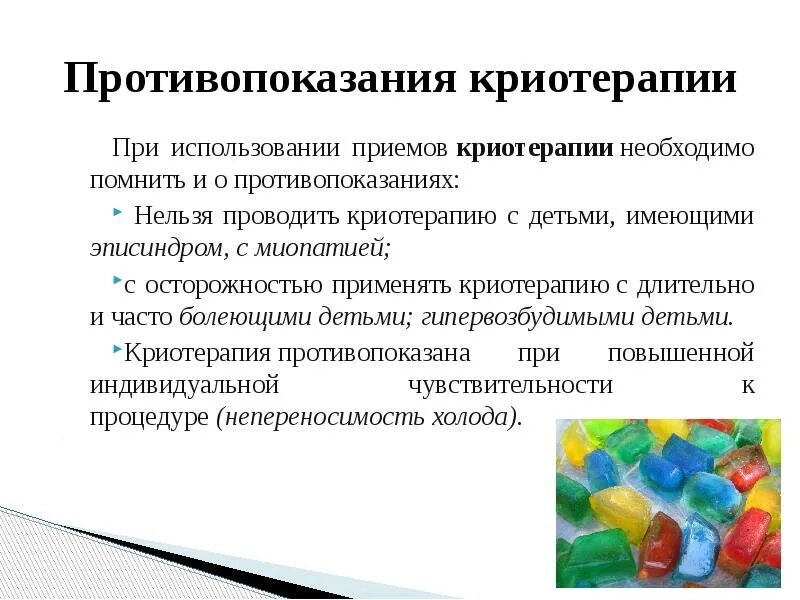 Противопоказания криотерапии

При использовании приемов криотерапии необходимо помнить и о противопоказаниях:

Нельзя проводить криотерапию с детьми, имеющими эписиндром, с миопатией;

с осторожностью применять криотерапию с длительно и часто болеющими детьми; гипервозбудимыми детьми.

Криотерапия противопоказана при повышенной индивидуальной чувствительности к процедуре (непереносимость холода).